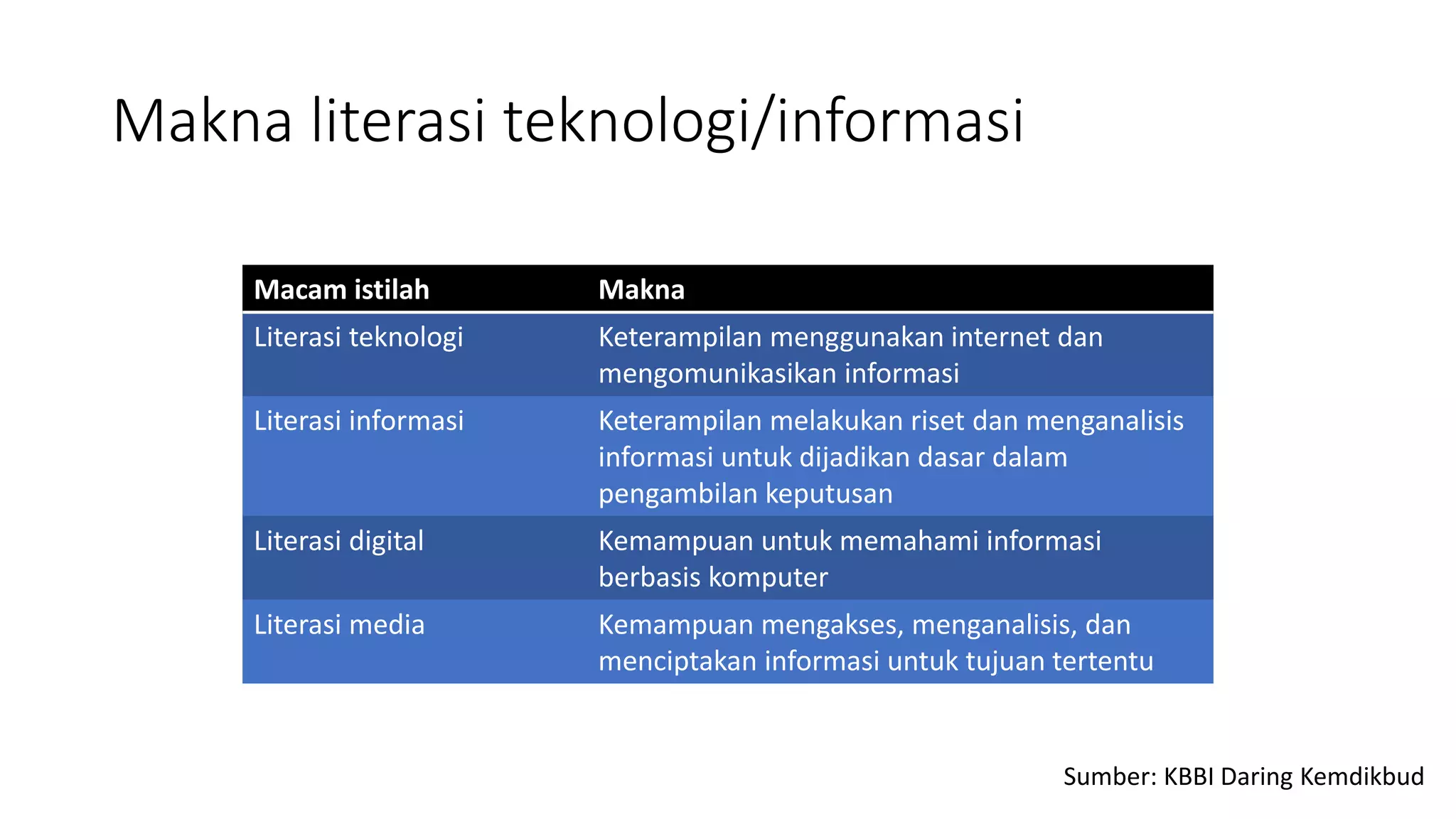 Makna literasi teknologi/informasi

| Macam istilah | Makna |
|---|---|
| Literasi teknologi | Keterampilan menggunakan internet dan mengomunikasikan informasi |
| Literasi informasi | Keterampilan melakukan riset dan menganalisis informasi untuk dijadikan dasar dalam pengambilan keputusan |
| Literasi digital | Kemampuan untuk memahami informasi berbasis komputer |
| Literasi media | Kemampuan mengakses, menganalisis, dan menciptakan informasi untuk tujuan tertentu |

Sumber: KBBI Daring Kemdikbud